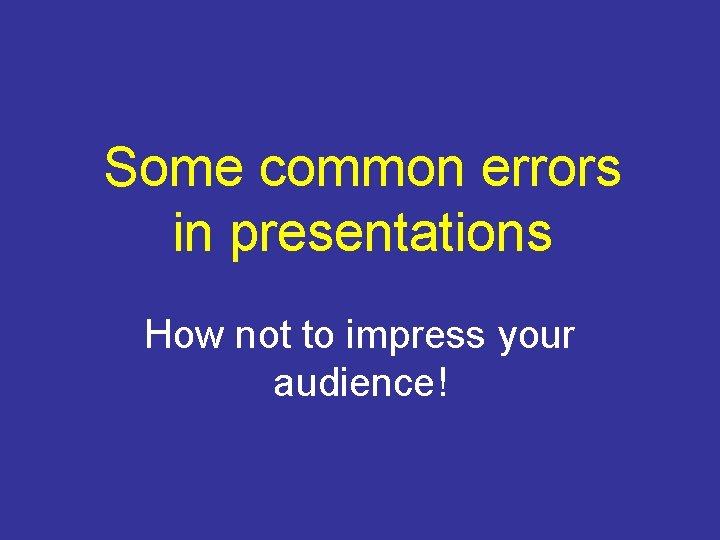 Some common errors in presentations

How not to impress your audience!